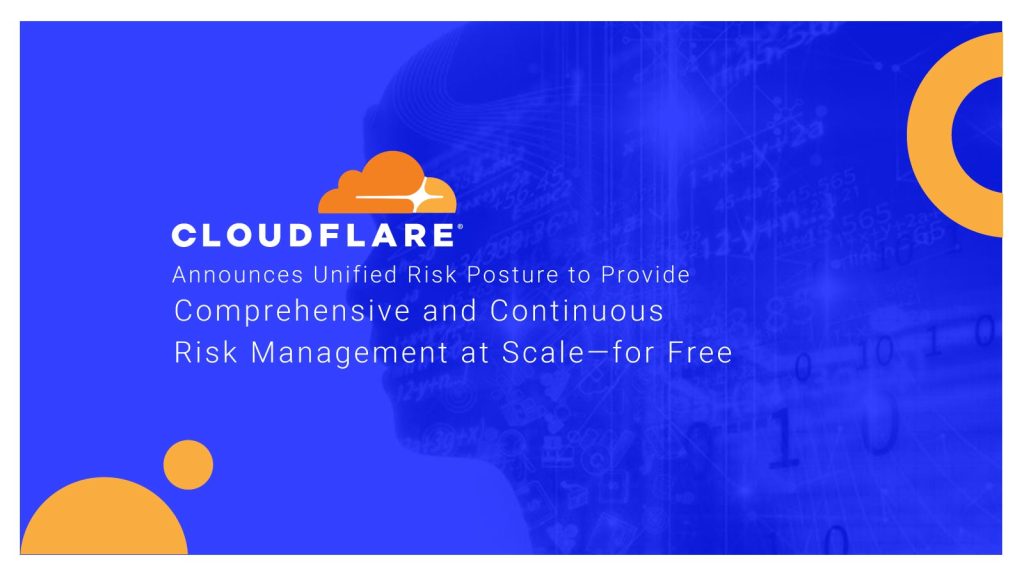 CLOUDFLARE®
Announces Unified Risk Posture to Provide
Comprehensive and Continuous
Risk Management at Scale—for Free